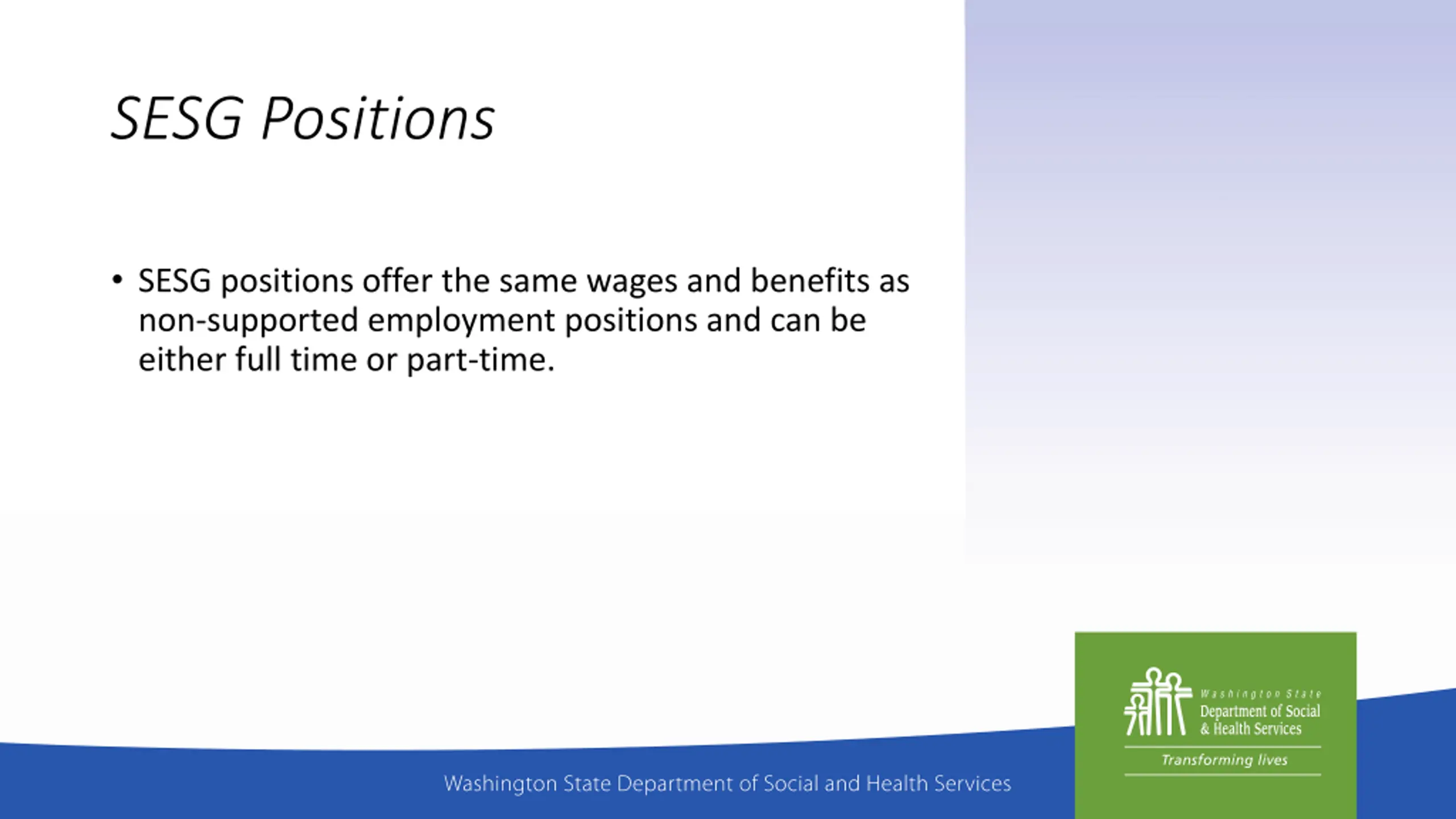 SESG Positions

• SESG positions offer the same wages and benefits as non-supported employment positions and can be either full time or part-time.

Washington State Department of Social and Health Services

Washington State Department of Social & Health Services

Transforming lives